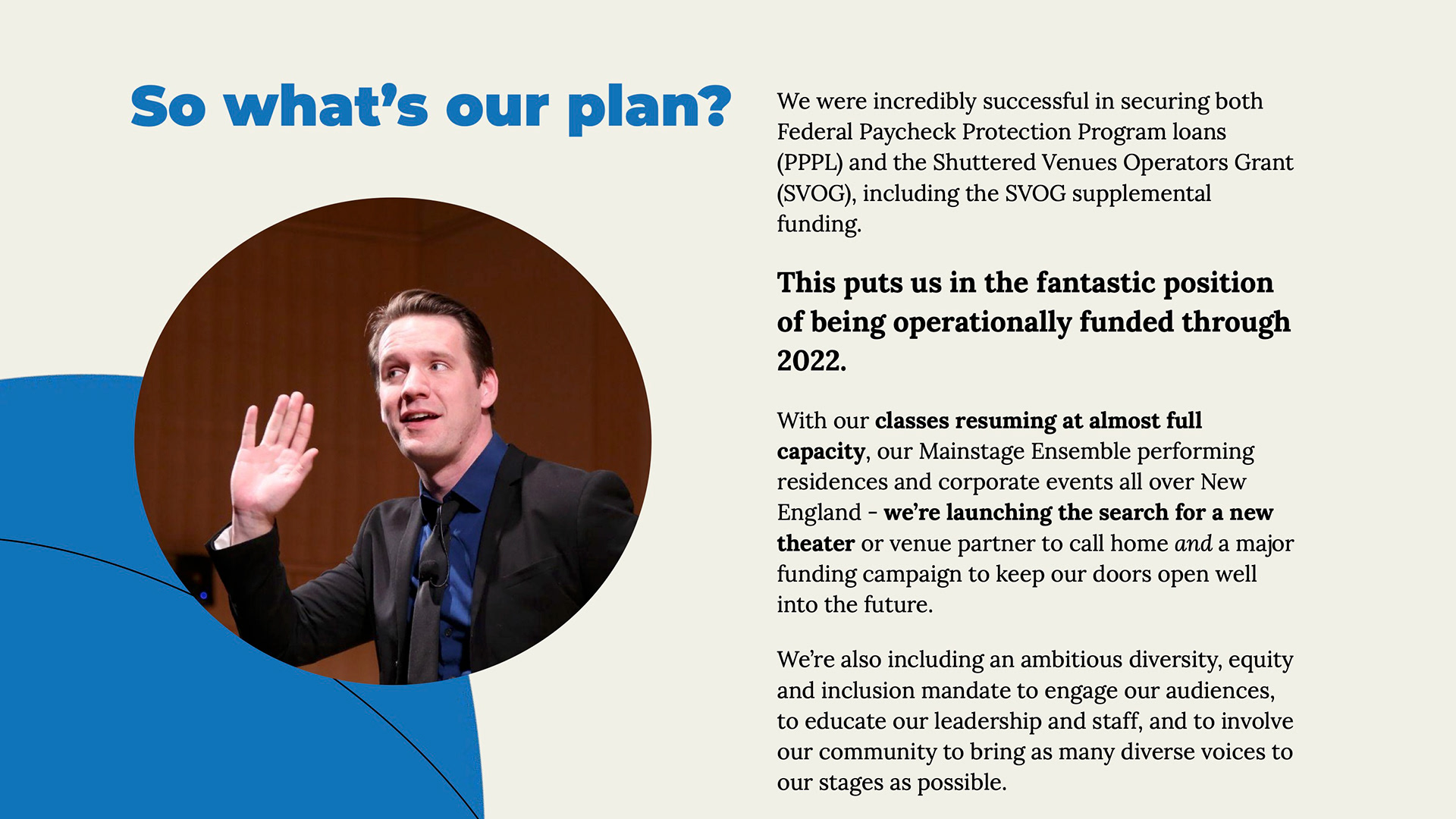 So what's our plan?

We were incredibly successful in securing both Federal Paycheck Protection Program loans (PPPL) and the Shuttered Venues Operators Grant (SVOG), including the SVOG supplemental funding.

This puts us in the fantastic position of being operationally funded through 2022.

With our classes resuming at almost full capacity, our Mainstage Ensemble performing residences and corporate events all over New England - we're launching the search for a new theater or venue partner to call home and a major funding campaign to keep our doors open well into the future.

We're also including an ambitious diversity, equity and inclusion mandate to engage our audiences, to educate our leadership and staff, and to involve our community to bring as many diverse voices to our stages as possible.